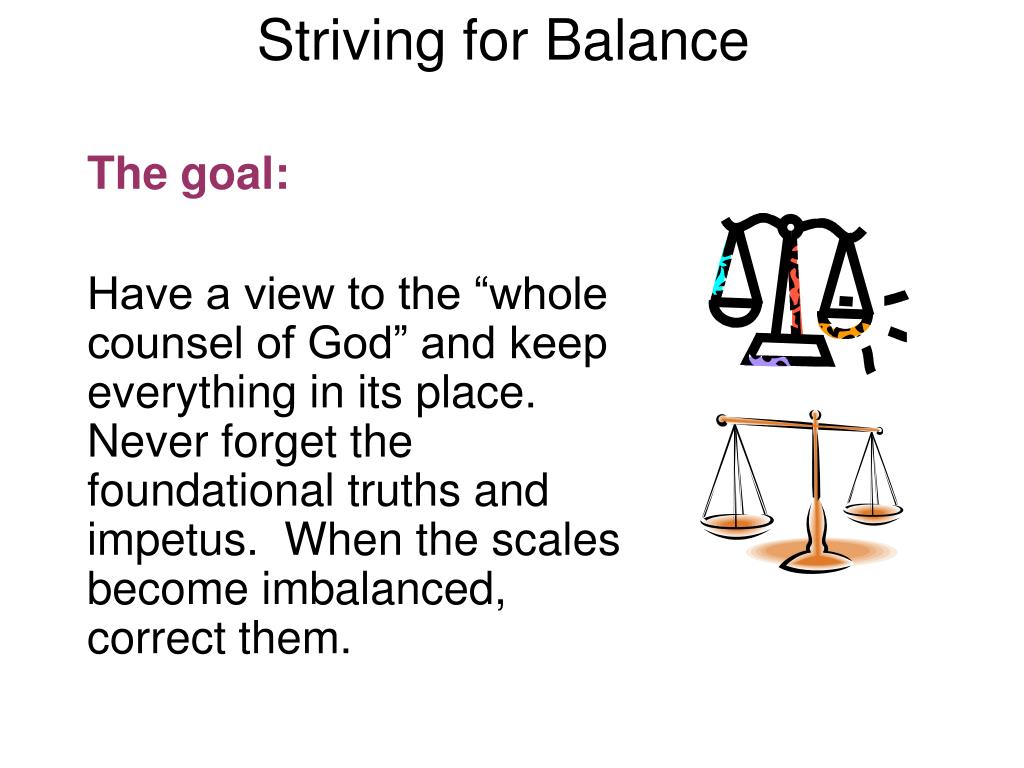 Striving for Balance

The goal:

Have a view to the “whole counsel of God” and keep everything in its place. Never forget the foundational truths and impetus.  When the scales become imbalanced, correct them.